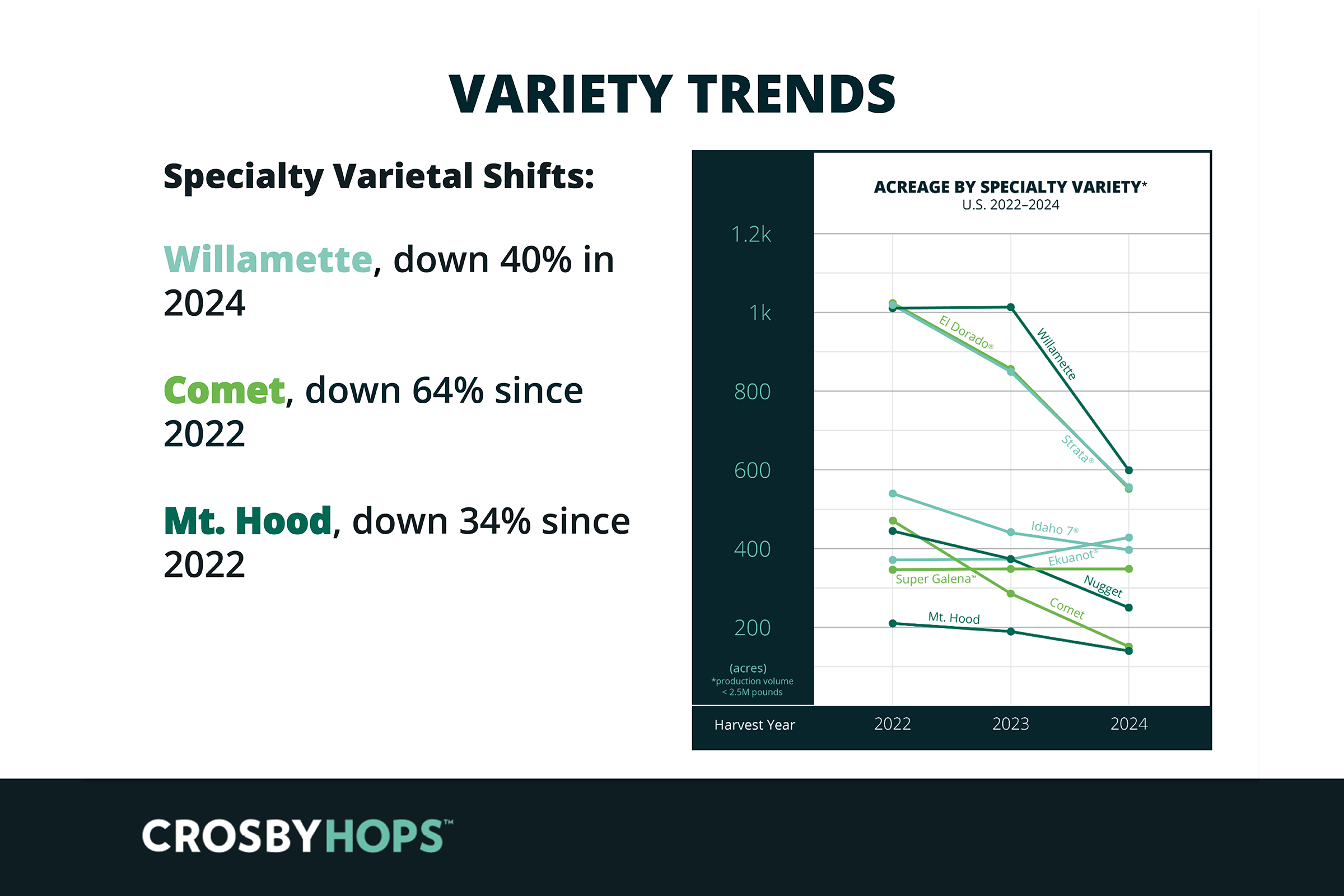 VARIETY TRENDS

Specialty Varietal Shifts:

Willamette, down 40% in 2024

Comet, down 64% since 2022

Mt. Hood, down 34% since 2022

ACREAGE BY SPECIALTY VARIETY*
U.S. 2022–2024

1.2k
1k
800
600
400
200
(acres)
*production volume < 2.5M pounds

El Dorado®
Willamette
Strata®
Idaho 7®
Ekuanot®
Super Galena™
Nugget
Comet
Mt. Hood

Harvest Year
2022
2023
2024

CROSBYHOPS™